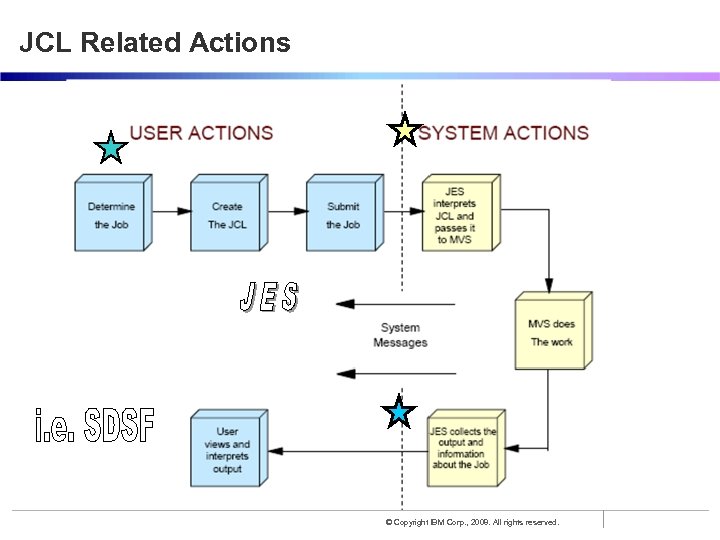 JCL Related Actions

USER ACTIONS

SYSTEM ACTIONS

Determine the Job

Create The JCL

Submit the Job

JES interprets JCL and passes it to MVS

JES

System Messages

MVS does The work

i.e. SDSF

User views and interprets output

JES collects the output and information about the Job

© Copyright IBM Corp., 2009. All rights reserved.